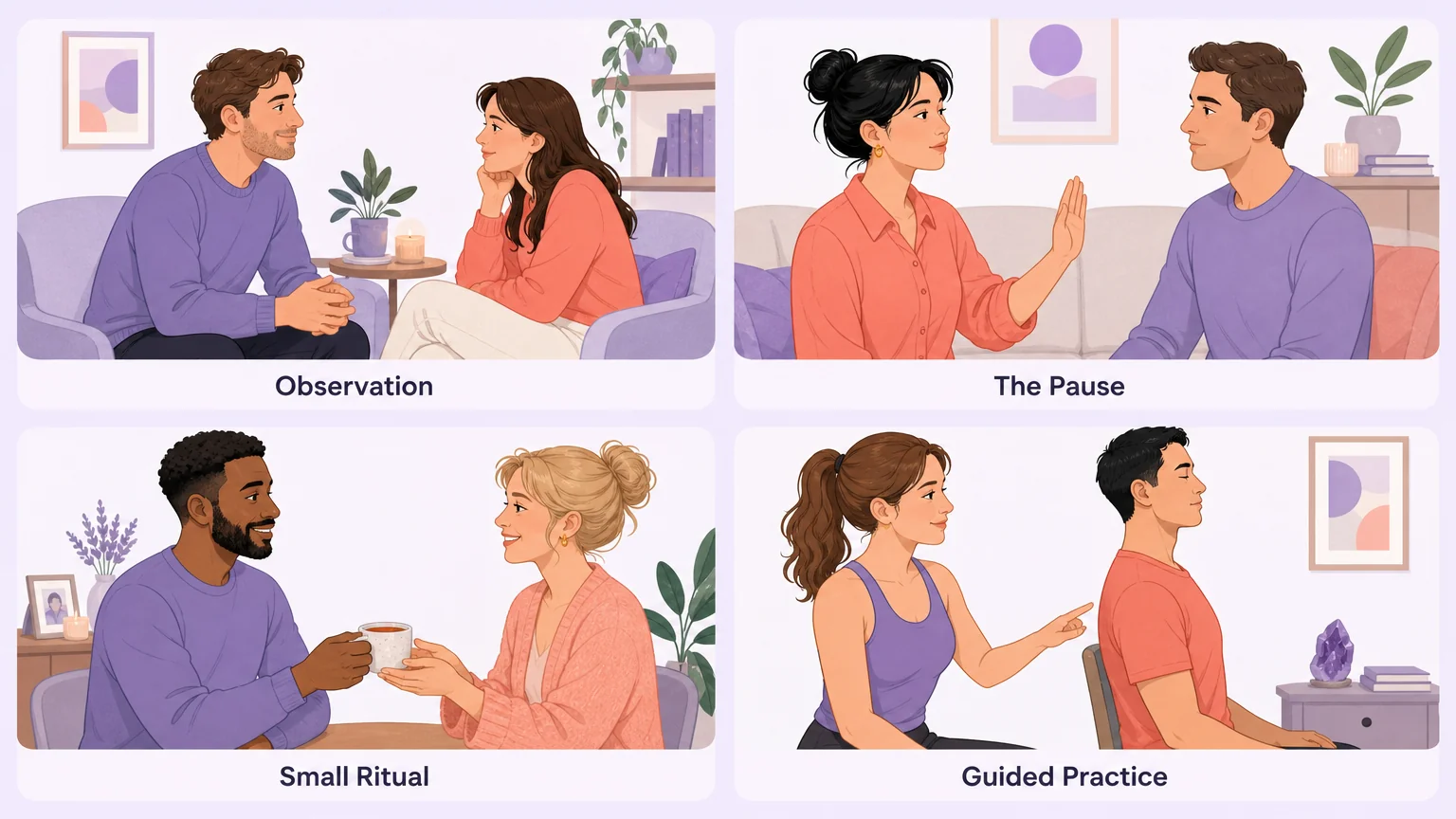 Observation

The Pause

Small Ritual

Guided Practice